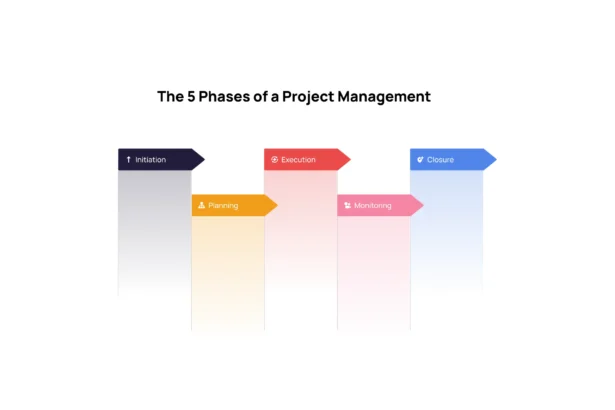 The 5 Phases of a Project Management

Initiation

Planning

Execution

Monitoring

Closure